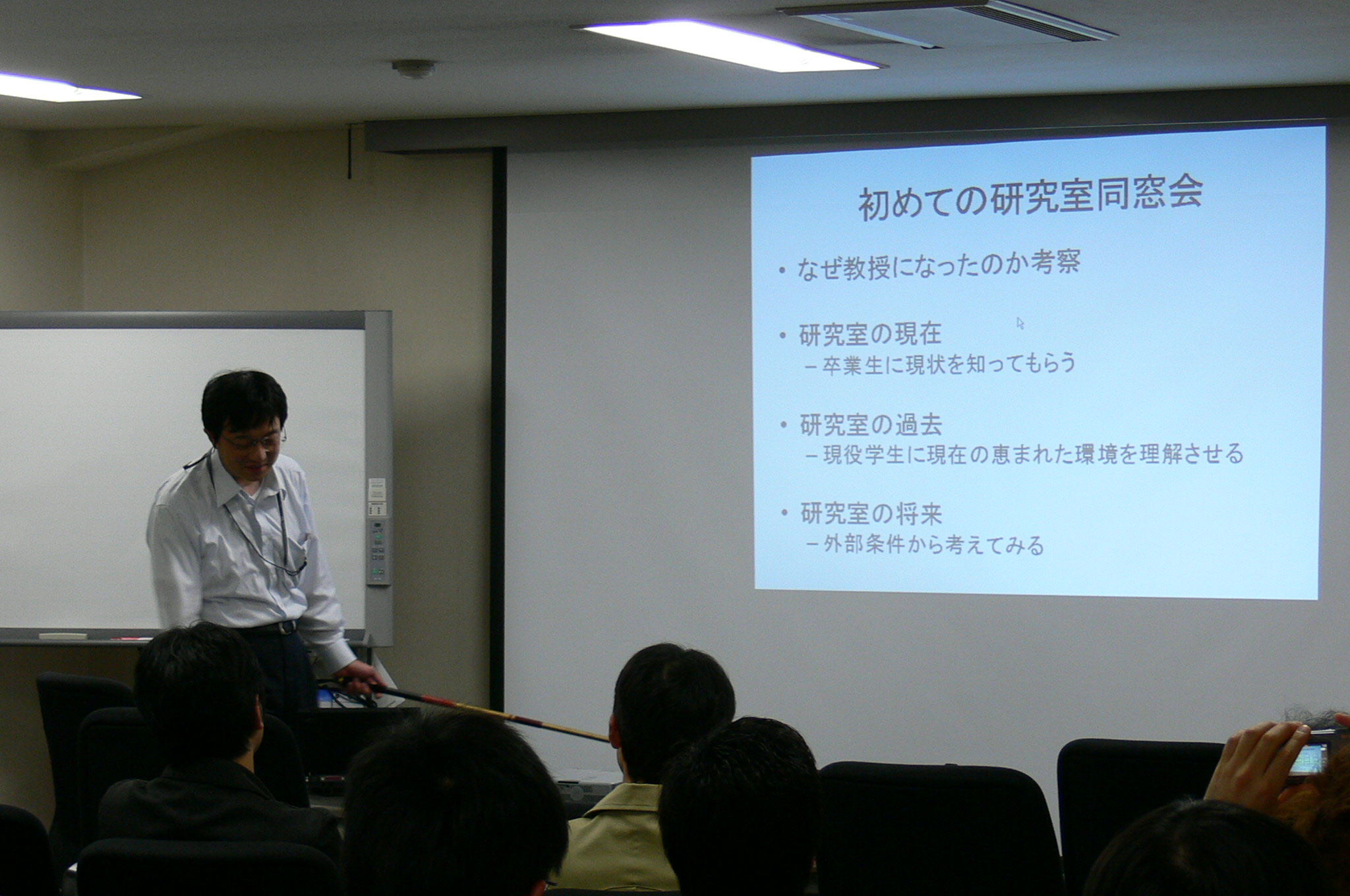 初めての研究室同窓会

• なぜ教授になったのか考察

• 研究室の現在
– 卒業生に現状を知ってもらう

• 研究室の過去
– 現役学生に現在の恵まれた環境を理解させる

• 研究室の将来
– 外部条件から考えてみる